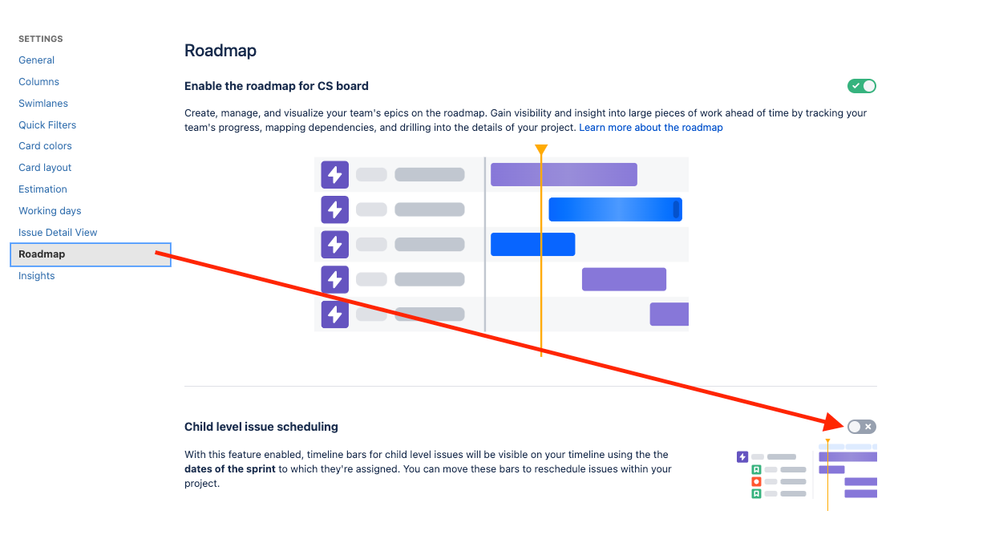 SETTINGS
General
Columns
Swimlanes
Quick Filters
Card colors
Card layout
Estimation
Working days
Issue Detail View
Roadmap
Insights

Roadmap

Enable the roadmap for CS board

Create, manage, and visualize your team's epics on the roadmap. Gain visibility and insight into large pieces of work ahead of time by tracking your team's progress, mapping dependencies, and drilling into the details of your project. Learn more about the roadmap

Child level issue scheduling

With this feature enabled, timeline bars for child level issues will be visible on your timeline using the the dates of the sprint to which they're assigned. You can move these bars to reschedule issues within your project.